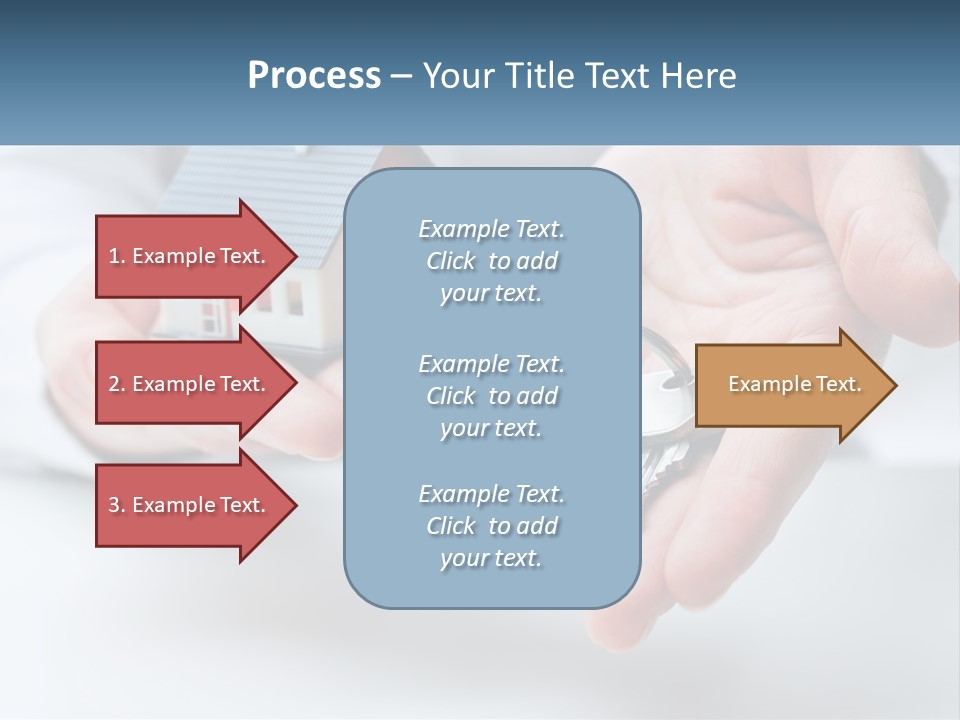 Process – Your Title Text Here

1. Example Text.

2. Example Text.

3. Example Text.

Example Text. Click to add your text.

Example Text. Click to add your text.

Example Text. Click to add your text.

Example Text.